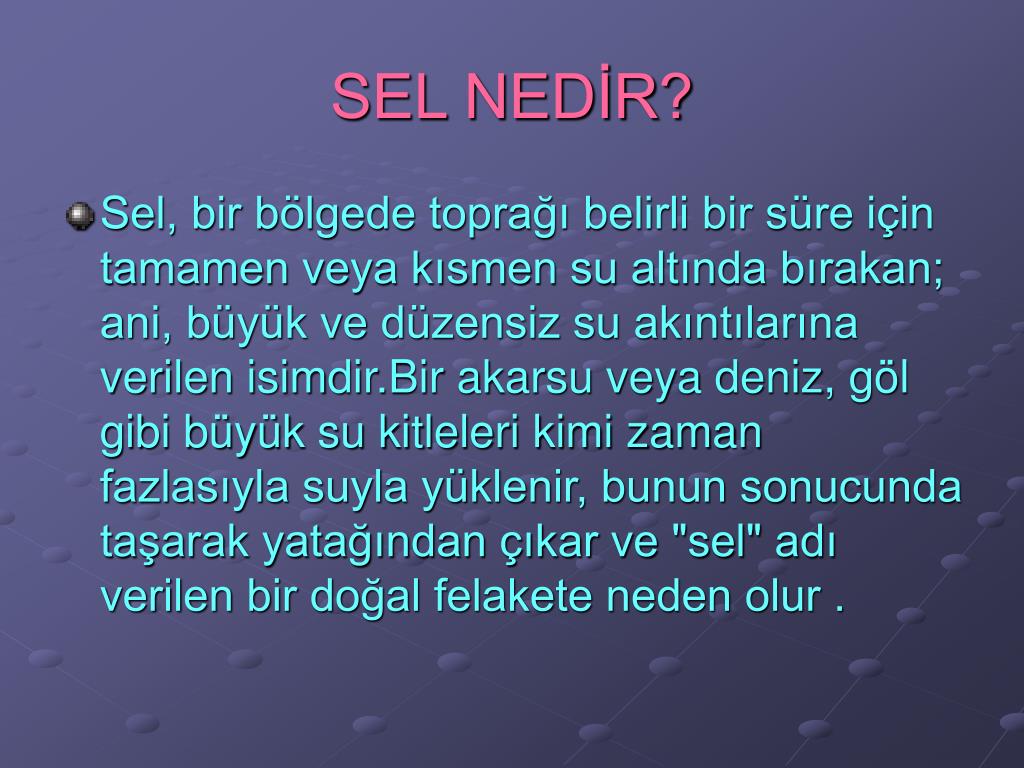 SEL NEDİR?

Sel, bir bölgede toprağı belirli bir süre için tamamen veya kısmen su altında bırakan; ani, büyük ve düzensiz su akıntılarına verilen isimdir.Bir akarsu veya deniz, göl gibi büyük su kitleleri kimi zaman fazlasıyla suyla yüklenir, bunun sonucunda taşarak yatağından çıkar ve "sel" adı verilen bir doğal felakete neden olur .